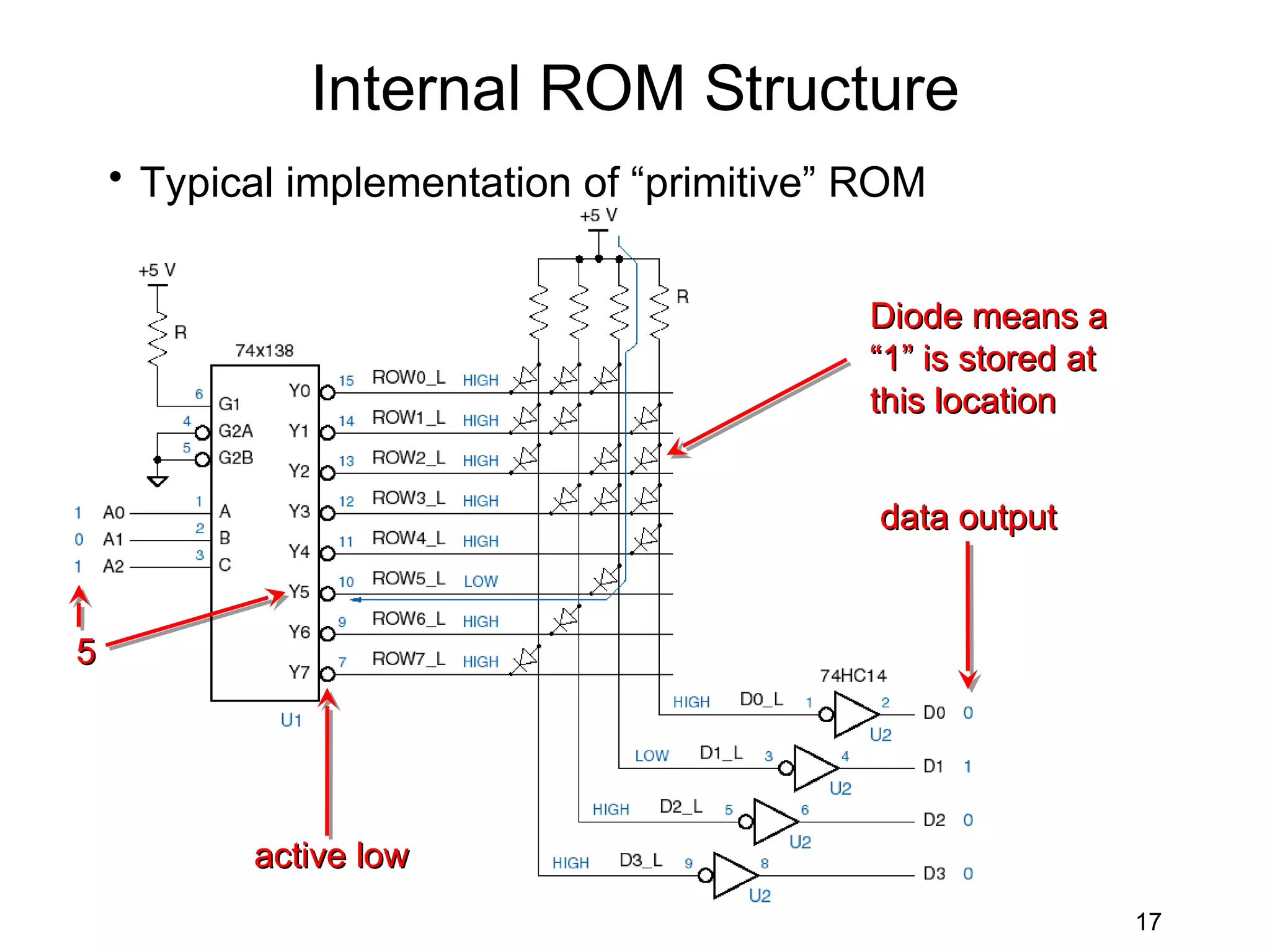 Internal ROM Structure

• Typical implementation of “primitive” ROM

+5 V

+5 V

R

R

74x138

6 G1

4 G2A

5 G2B

1 A0 1 A

0 A1 2 B

1 A2 3 C

Y0 15 ROW0_L HIGH

Y1 14 ROW1_L HIGH

Y2 13 ROW2_L HIGH

Y3 12 ROW3_L HIGH

Y4 11 ROW4_L HIGH

Y5 10 ROW5_L LOW

Y6 9 ROW6_L HIGH

Y7 7 ROW7_L HIGH

U1

5

active low

Diode means a “1” is stored at this location

data output

74HC14

HIGH D0_L 1 2 U2 D0 0

LOW D1_L 3 4 U2 D1 1

HIGH D2_L 5 6 U2 D2 0

HIGH D3_L 9 8 U2 D3 0

17